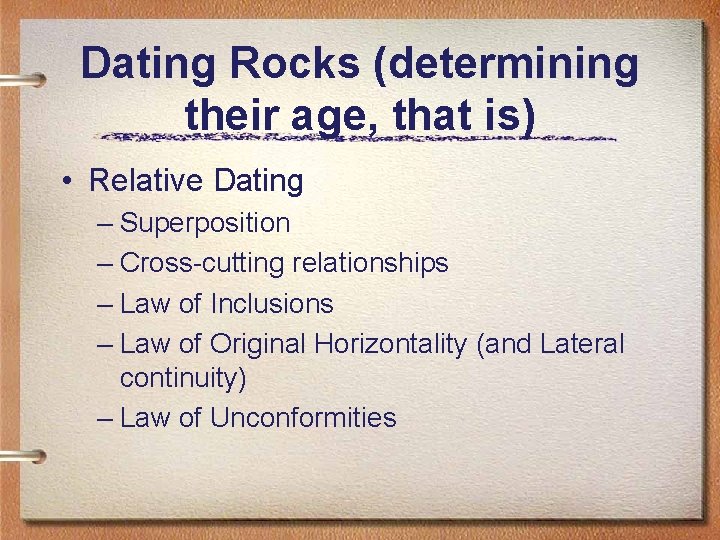 Dating Rocks (determining their age, that is)

• Relative Dating
– Superposition
– Cross-cutting relationships
– Law of Inclusions
– Law of Original Horizontality (and Lateral continuity)
– Law of Unconformities